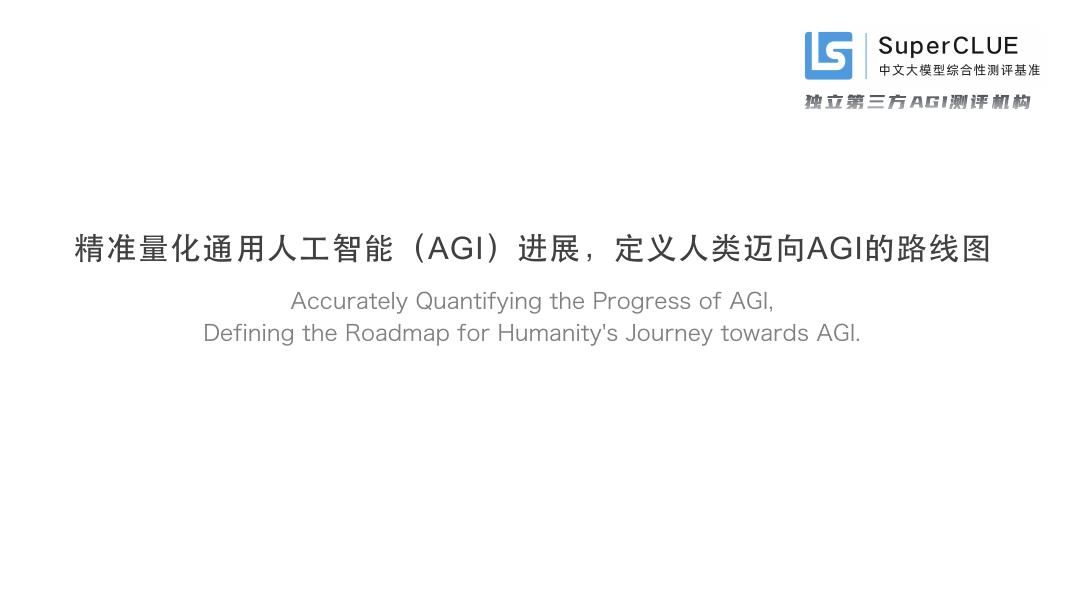 SuperCLUE
中文大模型综合性测评基准
独立第三方AGI测评机构

精准量化通用人工智能（AGI）进展，定义人类迈向AGI的路线图

Accurately Quantifying the Progress of AGI,
Defining the Roadmap for Humanity's Journey towards AGI.